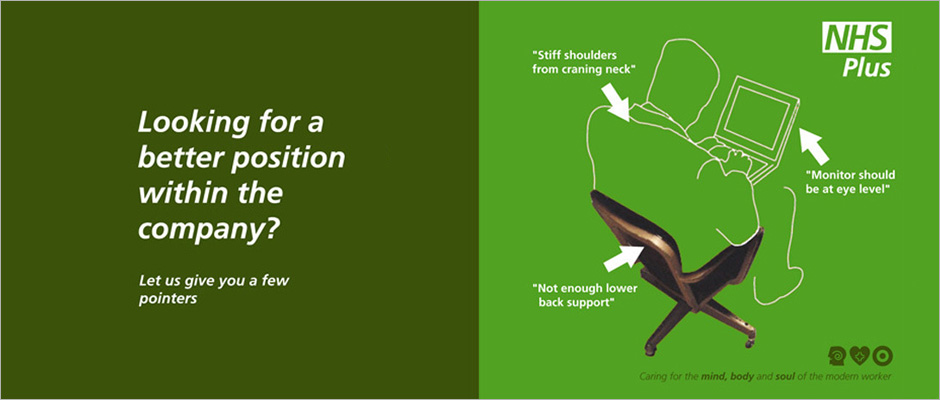 Looking for a better position within the company?

Let us give you a few pointers

NHS Plus

"Stiff shoulders from craning neck"

"Monitor should be at eye level"

"Not enough lower back support"

Caring for the mind, body and soul of the modern worker